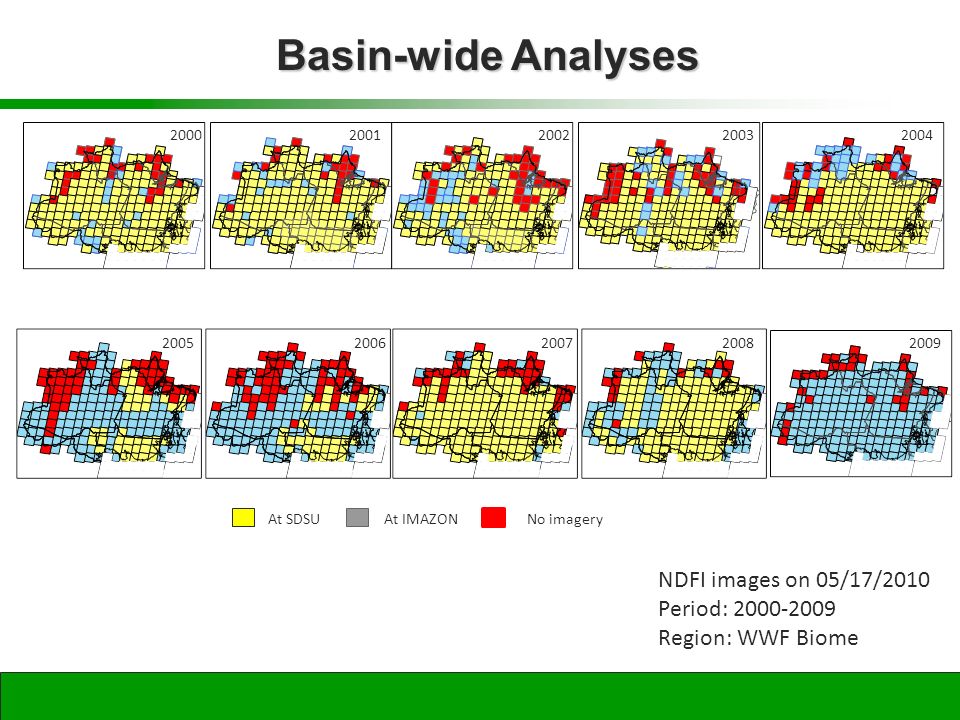 Basin-wide Analyses

2000

2001

2002

2003

2004

2005

2006

2007

2008

2009

At SDSU At IMAZON No imagery

NDFI images on 05/17/2010
Period: 2000-2009
Region: WWF Biome